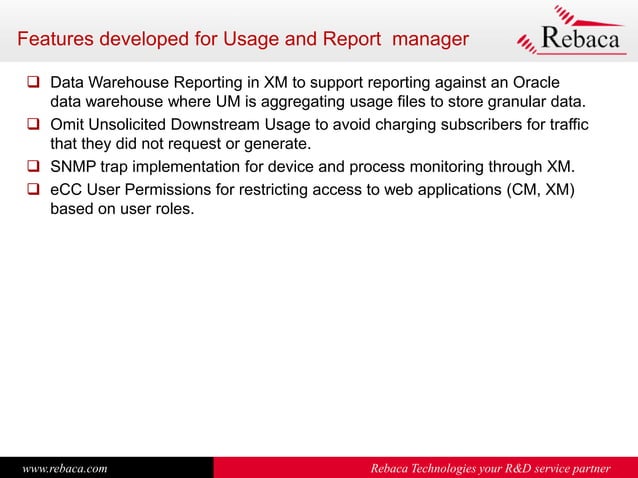 Features developed for Usage and Report manager

Rebaca

❑ Data Warehouse Reporting in XM to support reporting against an Oracle data warehouse where UM is aggregating usage files to store granular data.

❑ Omit Unsolicited Downstream Usage to avoid charging subscribers for traffic that they did not request or generate.

❑ SNMP trap implementation for device and process monitoring through XM.

❑ eCC User Permissions for restricting access to web applications (CM, XM) based on user roles.

www.rebaca.com

Rebaca Technologies your R&D service partner